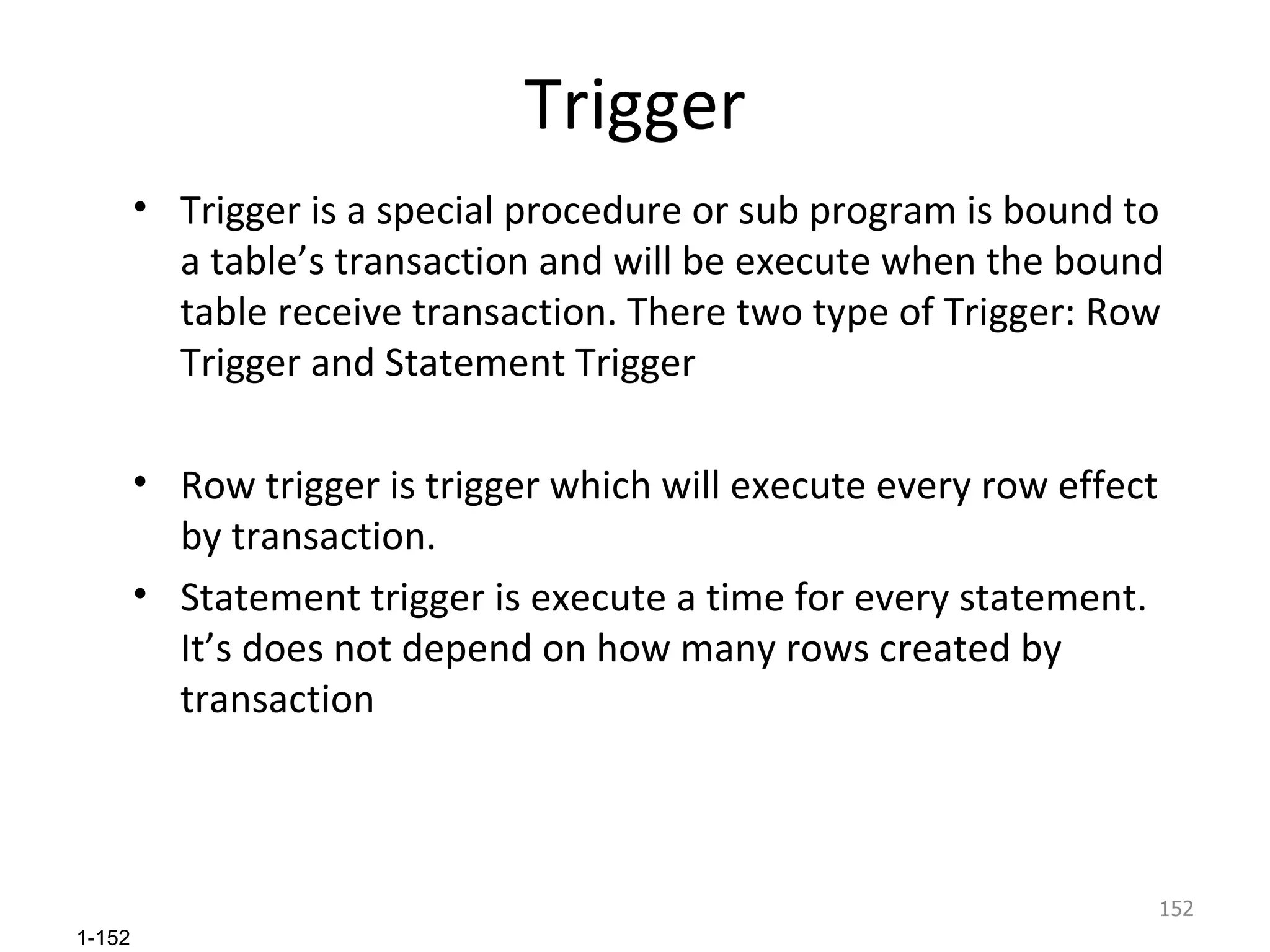 Trigger

• Trigger is a special procedure or sub program is bound to a table’s transaction and will be execute when the bound table receive transaction. There two type of Trigger: Row Trigger and Statement Trigger

• Row trigger is trigger which will execute every row effect by transaction.
• Statement trigger is execute a time for every statement. It’s does not depend on how many rows created by transaction

152

1-152